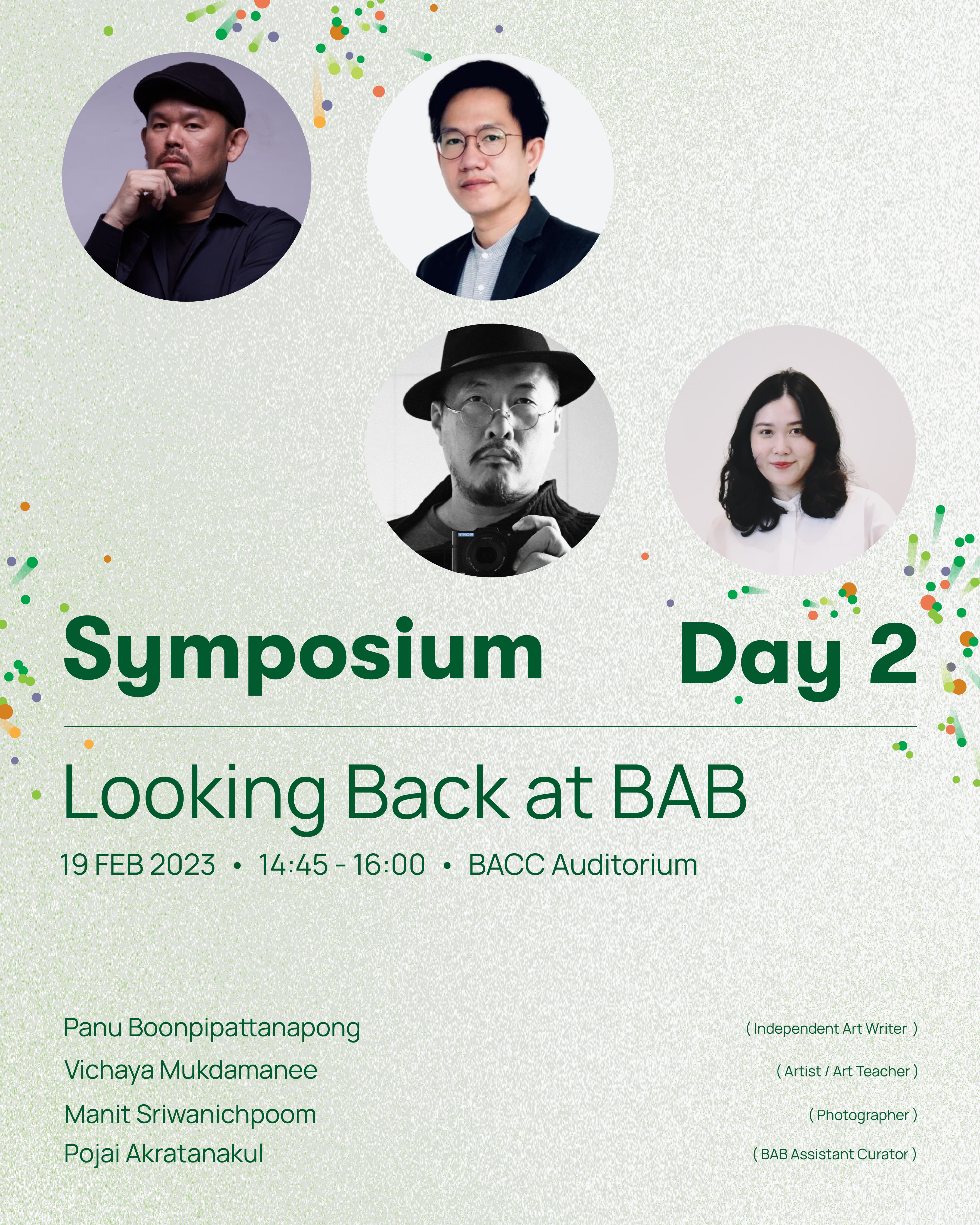 Symposium Day 2

Looking Back at BAB

19 FEB 2023 • 14:45 - 16:00 • BACC Auditorium

Panu Boonpipattanapong ( Independent Art Writer )
Vichaya Mukdamanee ( Artist / Art Teacher )
Manit Sriwanichpoom ( Photographer )
Pojai Akratanakul ( BAB Assistant Curator )